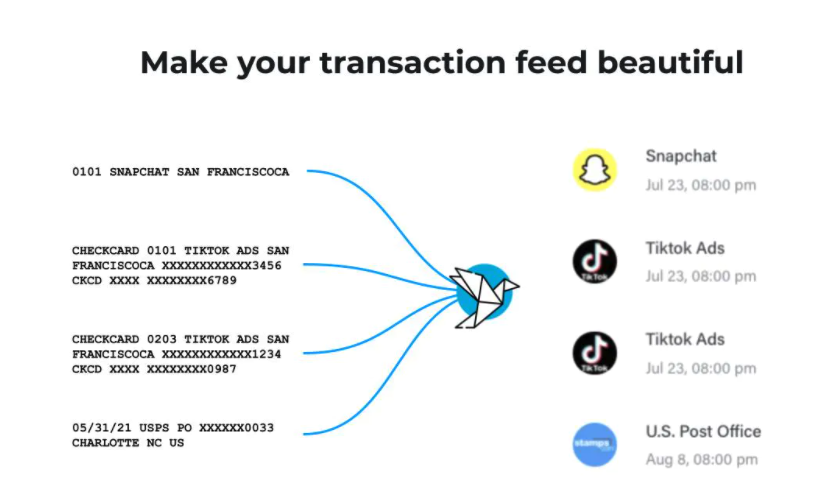 Make your transaction feed beautiful

0101 SNAPCHAT SAN FRANCISCOCA

CHECKCARD 0101 TIKTOK ADS SAN FRANCISCOCA XXXXXXXXXXXX3456 CKCD XXXX XXXXXXXX6789

CHECKCARD 0203 TIKTOK ADS SAN FRANCISCOCA XXXXXXXXXXXX1234 CKCD XXXX XXXXXXXX0987

05/31/21 USPS PO XXXXXX0033 CHARLOTTE NC US

Snapchat
Jul 23, 08:00 pm

TikTok
Tiktok Ads
Jul 23, 08:00 pm

TikTok
Tiktok Ads
Jul 23, 08:00 pm

stamps.com
U.S. Post Office
Aug 8, 08:00 pm